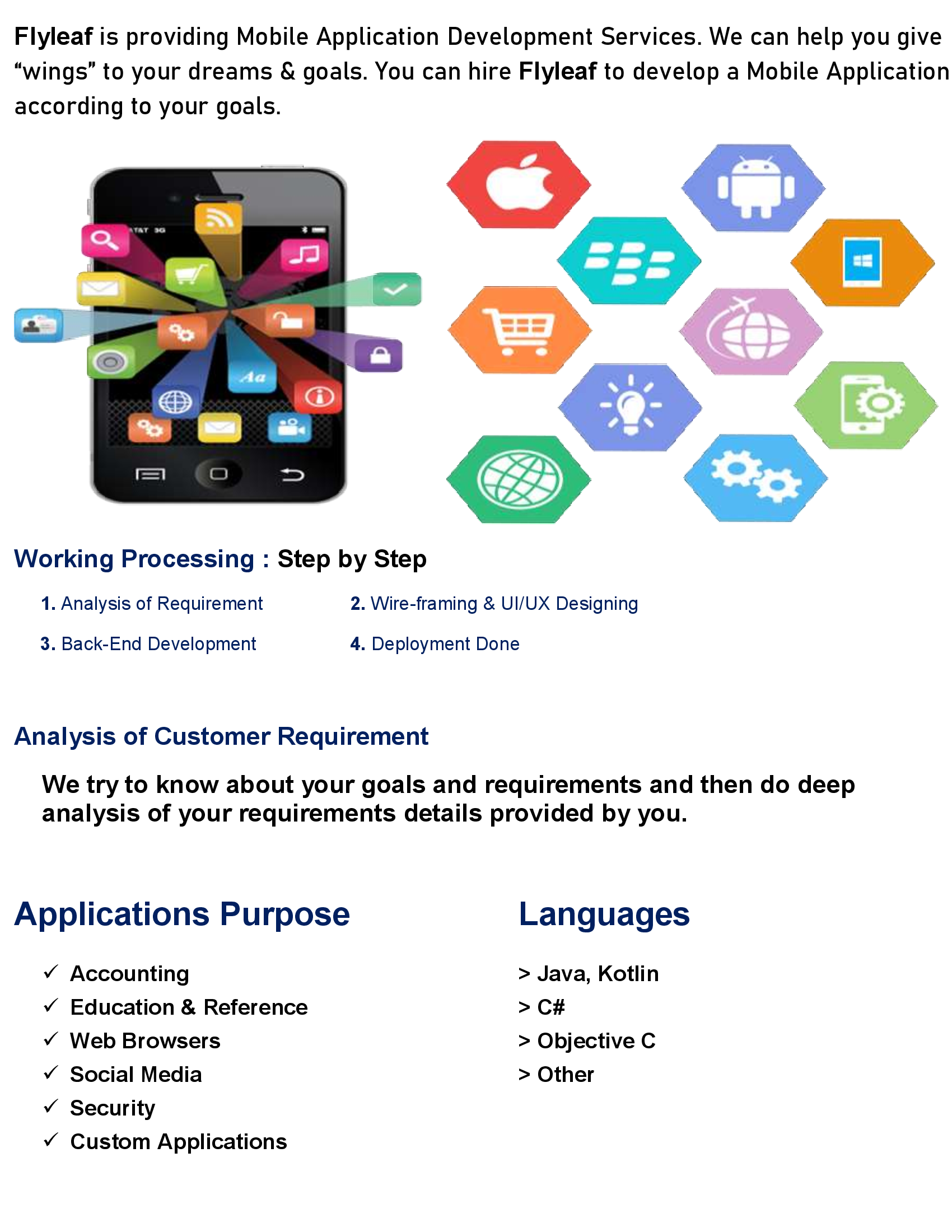 Flyleaf is providing Mobile Application Development Services. We can help you give “wings” to your dreams & goals. You can hire Flyleaf to develop a Mobile Application according to your goals.

AT&T 3G

Aa

Working Processing : Step by Step

1. Analysis of Requirement

2. Wire-framing & UI/UX Designing

3. Back-End Development

4. Deployment Done

Analysis of Customer Requirement

We try to know about your goals and requirements and then do deep analysis of your requirements details provided by you.

Applications Purpose

✓ Accounting
✓ Education & Reference
✓ Web Browsers
✓ Social Media
✓ Security
✓ Custom Applications

Languages

> Java, Kotlin
> C#
> Objective C
> Other